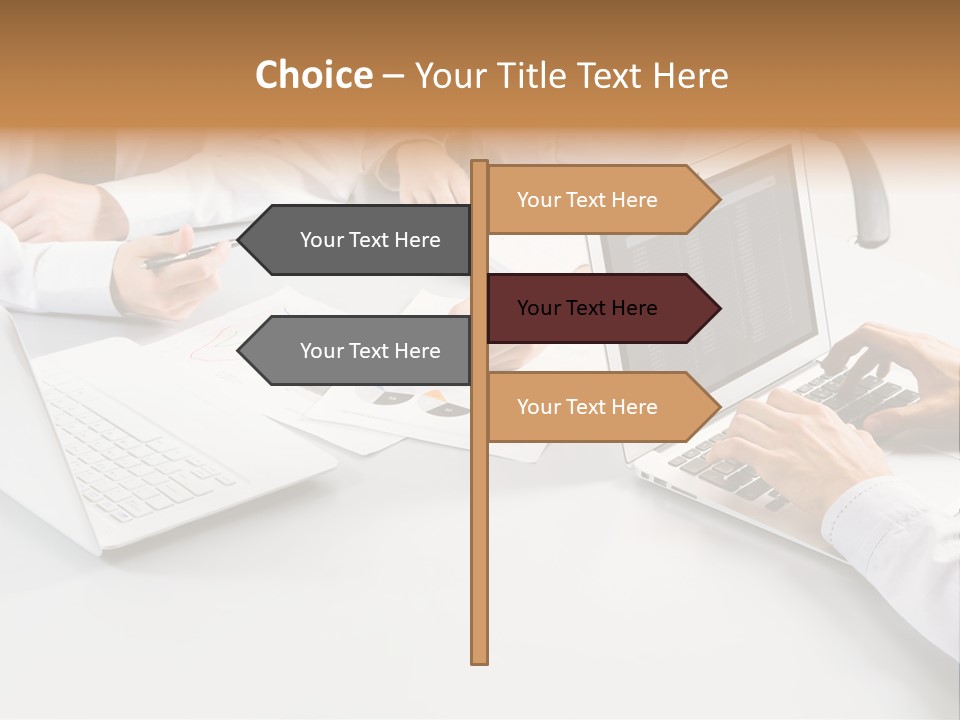 Choice – Your Title Text Here

Your Text Here

Your Text Here

Your Text Here

Your Text Here

Your Text Here